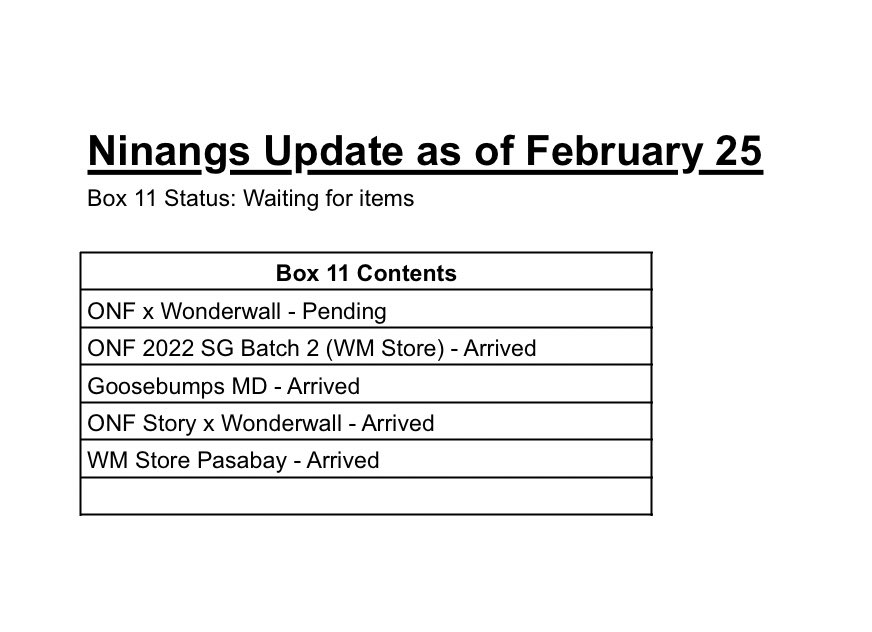 Ninangs Update as of February 25

Box 11 Status: Waiting for items

| Box 11 Contents |
|---|
| ONF x Wonderwall - Pending |
| ONF 2022 SG Batch 2 (WM Store) - Arrived |
| Goosebumps MD - Arrived |
| ONF Story x Wonderwall - Arrived |
| WM Store Pasabay - Arrived |
| |